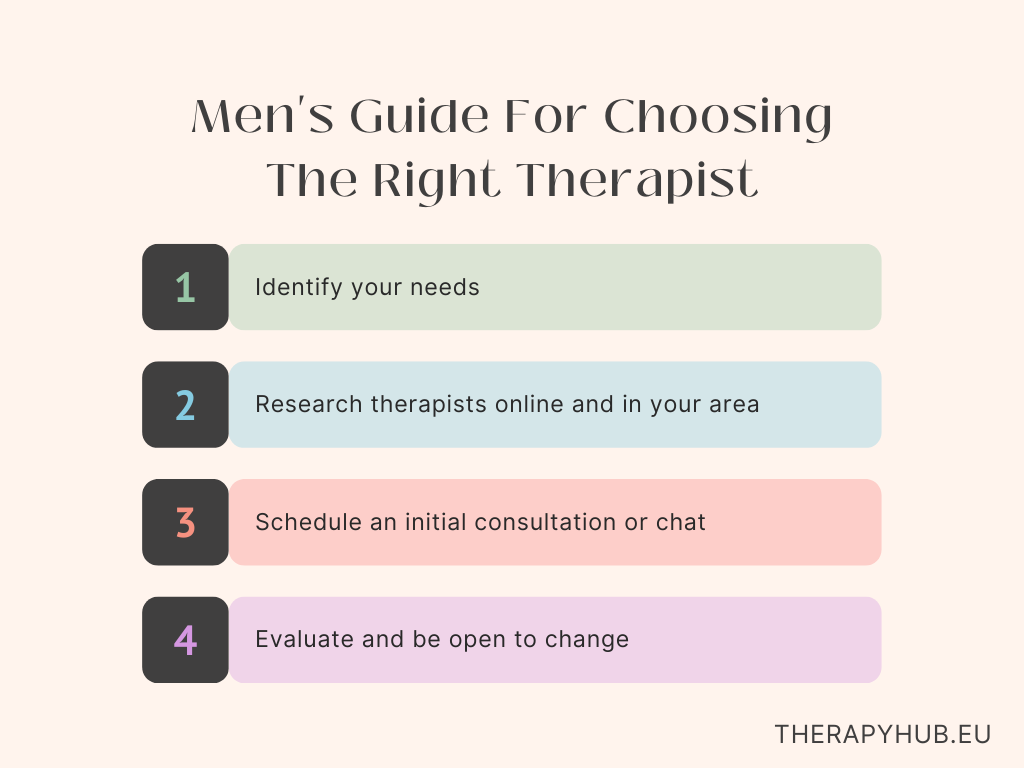 Men's Guide For Choosing The Right Therapist

1 Identify your needs

2 Research therapists online and in your area

3 Schedule an initial consultation or chat

4 Evaluate and be open to change

THERAPYHUB.EU